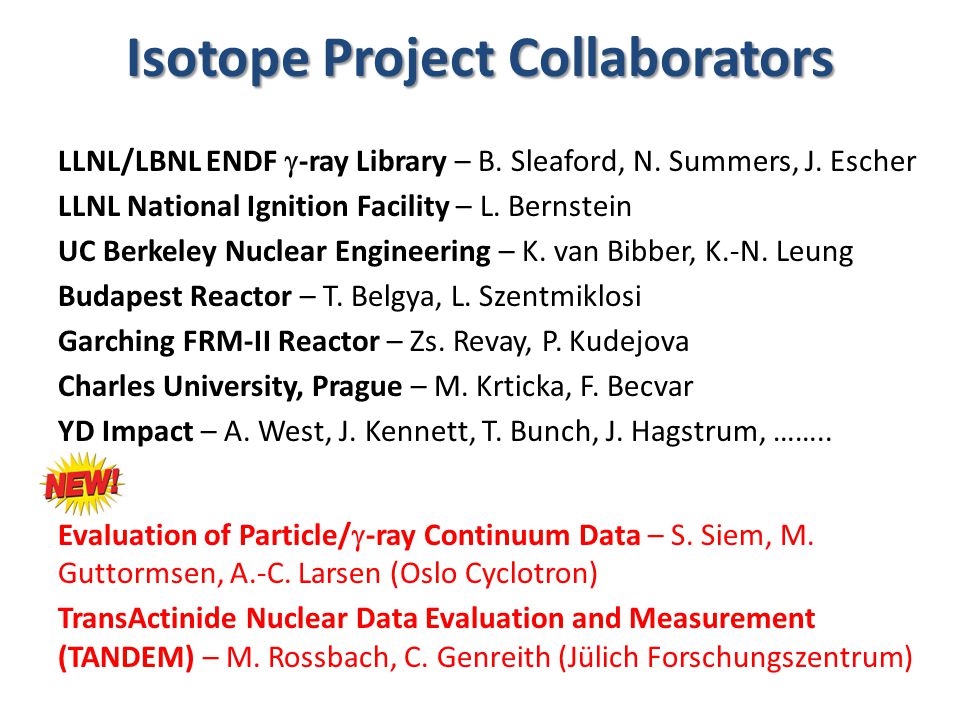 Isotope Project Collaborators

LLNL/LBNL ENDF $\gamma$-ray Library – B. Sleaford, N. Summers, J. Escher

LLNL National Ignition Facility – L. Bernstein

UC Berkeley Nuclear Engineering – K. van Bibber, K.-N. Leung

Budapest Reactor – T. Belgya, L. Szentmiklosi

Garching FRM-II Reactor – Zs. Revay, P. Kudejova

Charles University, Prague – M. Krticka, F. Becvar

YD Impact – A. West, J. Kennett, T. Bunch, J. Hagstrum, ……..

NEW!

Evaluation of Particle/$\gamma$-ray Continuum Data – S. Siem, M. Guttormsen, A.-C. Larsen (Oslo Cyclotron)

TransActinide Nuclear Data Evaluation and Measurement (TANDEM) – M. Rossbach, C. Genreith (Jülich Forschungszentrum)